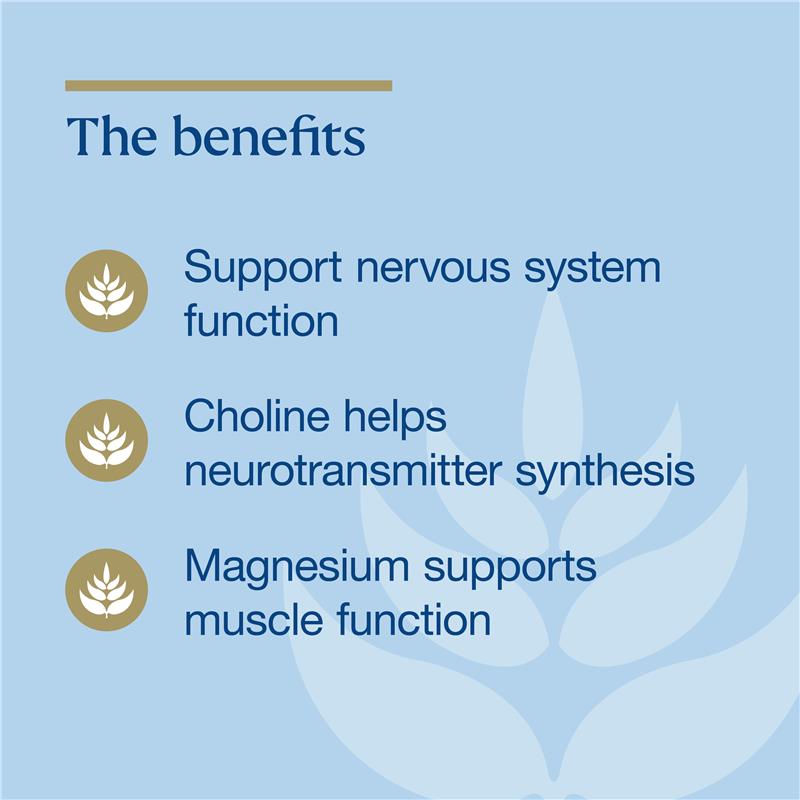 The benefits

Support nervous system function

Choline helps neurotransmitter synthesis

Magnesium supports muscle function